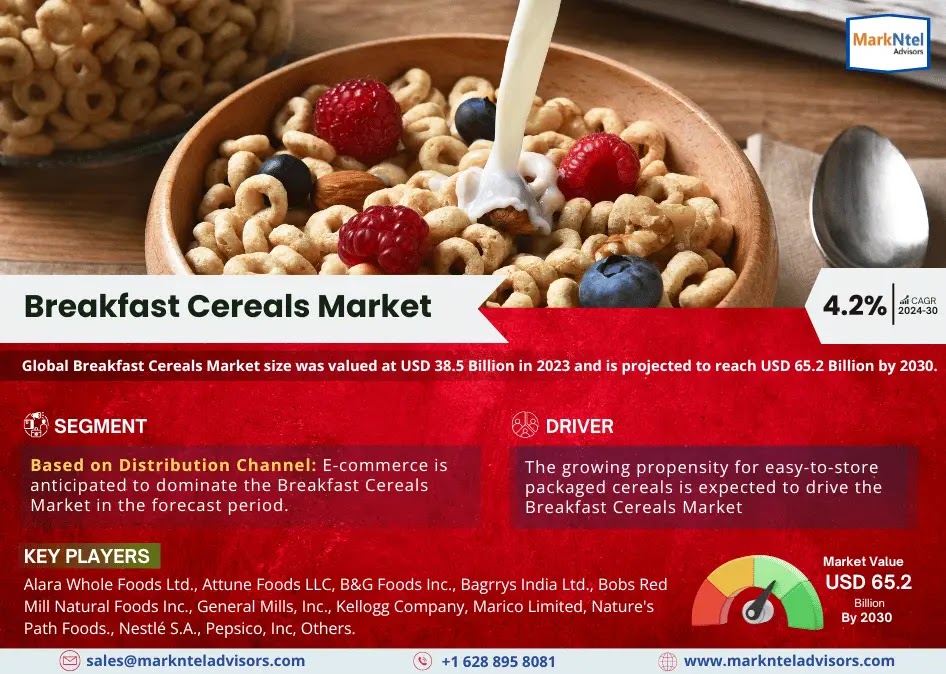 MarkNtel Advisors

Breakfast Cereals Market

4.2% CAGR 2024-30

Global Breakfast Cereals Market size was valued at USD 38.5 Billion in 2023 and is projected to reach USD 65.2 Billion by 2030.

SEGMENT

Based on Distribution Channel: E-commerce is anticipated to dominate the Breakfast Cereals Market in the forecast period.

DRIVER

The growing propensity for easy-to-store packaged cereals is expected to drive the Breakfast Cereals Market

KEY PLAYERS

Alara Whole Foods Ltd., Attune Foods LLC, B&G Foods Inc., Bagrrys India Ltd., Bobs Red Mill Natural Foods Inc., General Mills, Inc., Kellogg Company, Marico Limited, Nature's Path Foods., Nestlé S.A., Pepsico, Inc, Others.

Market Value
USD 65.2
Billion
By 2030

sales@marknteladvisors.com
+1 628 895 8081
www.marknteladvisors.com